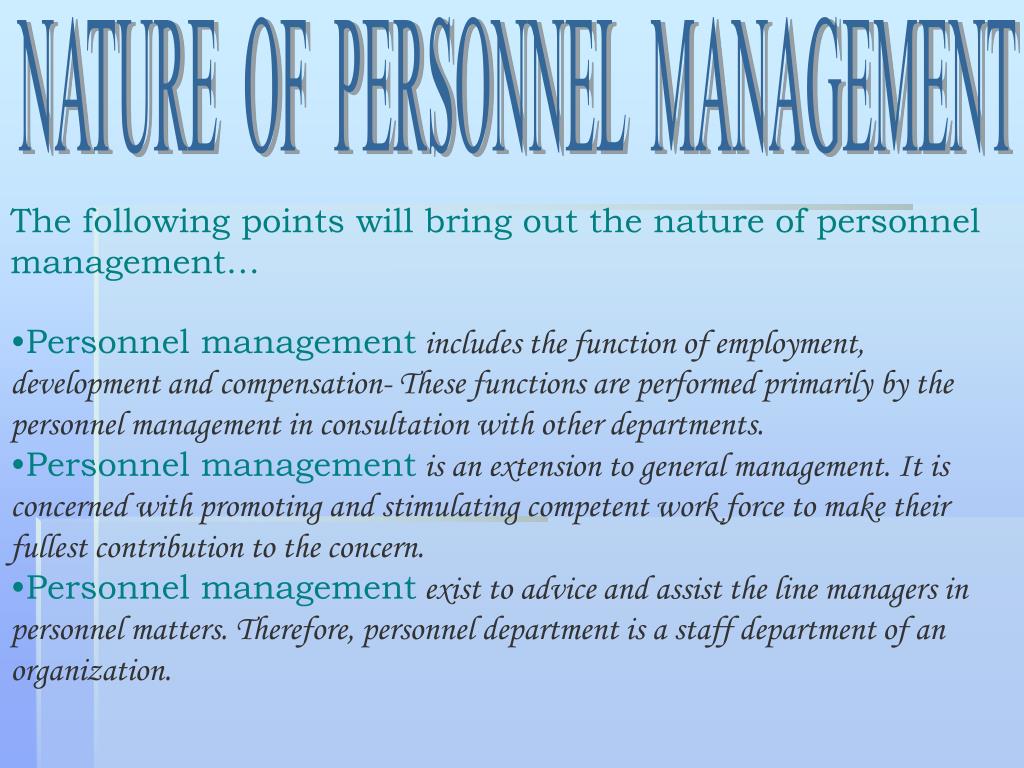 NATURE OF PERSONNEL MANAGEMENT

The following points will bring out the nature of personnel management…

•Personnel management includes the function of employment, development and compensation- These functions are performed primarily by the personnel management in consultation with other departments.
•Personnel management is an extension to general management. It is concerned with promoting and stimulating competent work force to make their fullest contribution to the concern.
•Personnel management exist to advice and assist the line managers in personnel matters. Therefore, personnel department is a staff department of an organization.